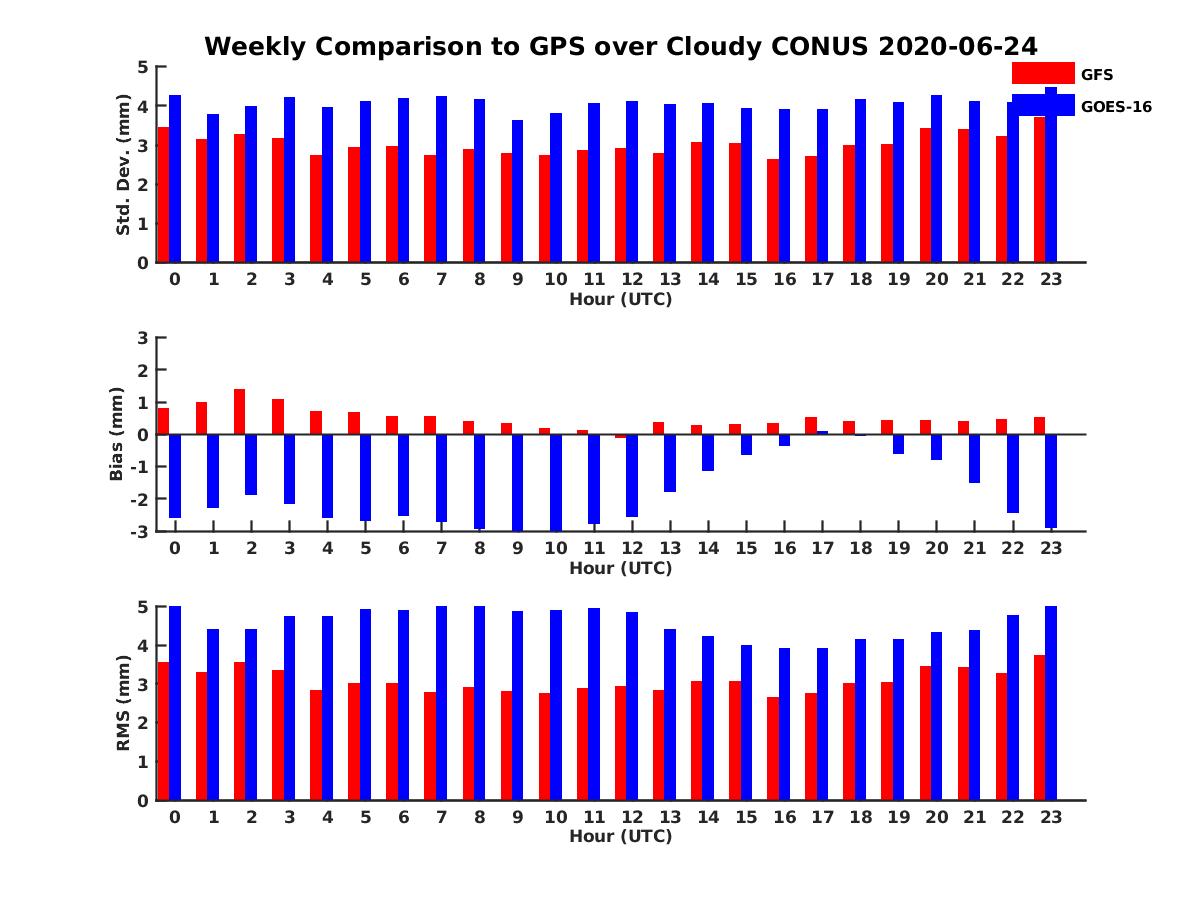 Weekly Comparison to GPS over Cloudy CONUS 2020-06-24

GFS
GOES-16

Std. Dev. (mm)
5
4
3
2
1
0
0 1 2 3 4 5 6 7 8 9 10 11 12 13 14 15 16 17 18 19 20 21 22 23
Hour (UTC)

Bias (mm)
3
2
1
0
-1
-2
-3
0 1 2 3 4 5 6 7 8 9 10 11 12 13 14 15 16 17 18 19 20 21 22 23
Hour (UTC)

RMS (mm)
5
4
3
2
1
0
0 1 2 3 4 5 6 7 8 9 10 11 12 13 14 15 16 17 18 19 20 21 22 23
Hour (UTC)